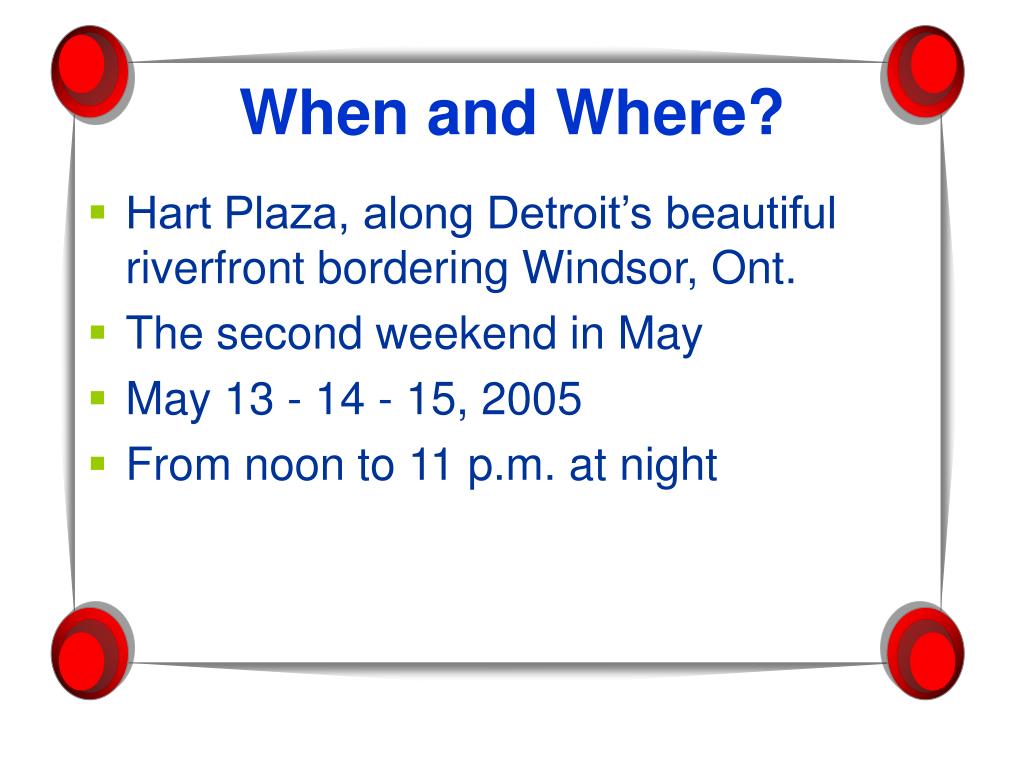 When and Where?

- Hart Plaza, along Detroit’s beautiful riverfront bordering Windsor, Ont.
- The second weekend in May
- May 13 - 14 - 15, 2005
- From noon to 11 p.m. at night